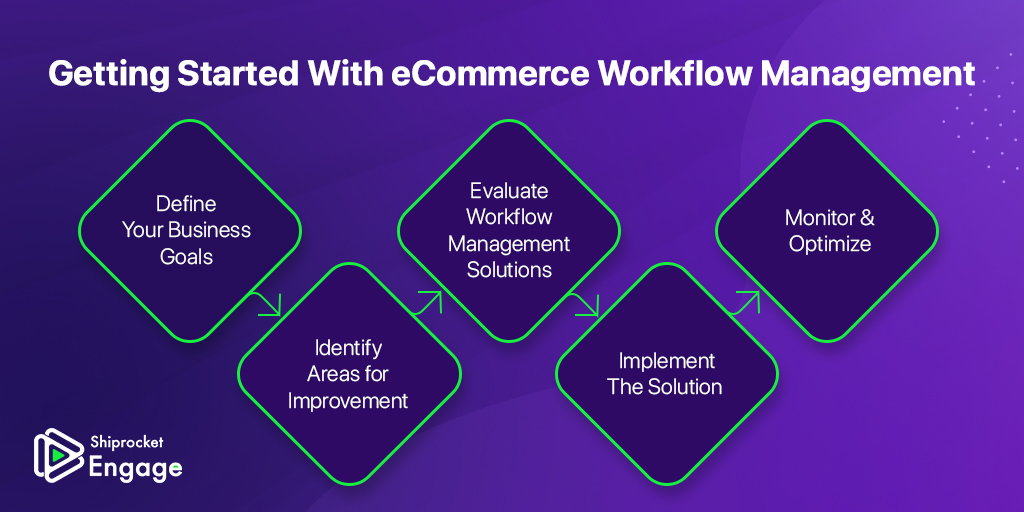 Getting Started With eCommerce Workflow Management

Define Your Business Goals

Identify Areas for Improvement

Evaluate Workflow Management Solutions

Implement The Solution

Monitor & Optimize

Shiprocket Engage